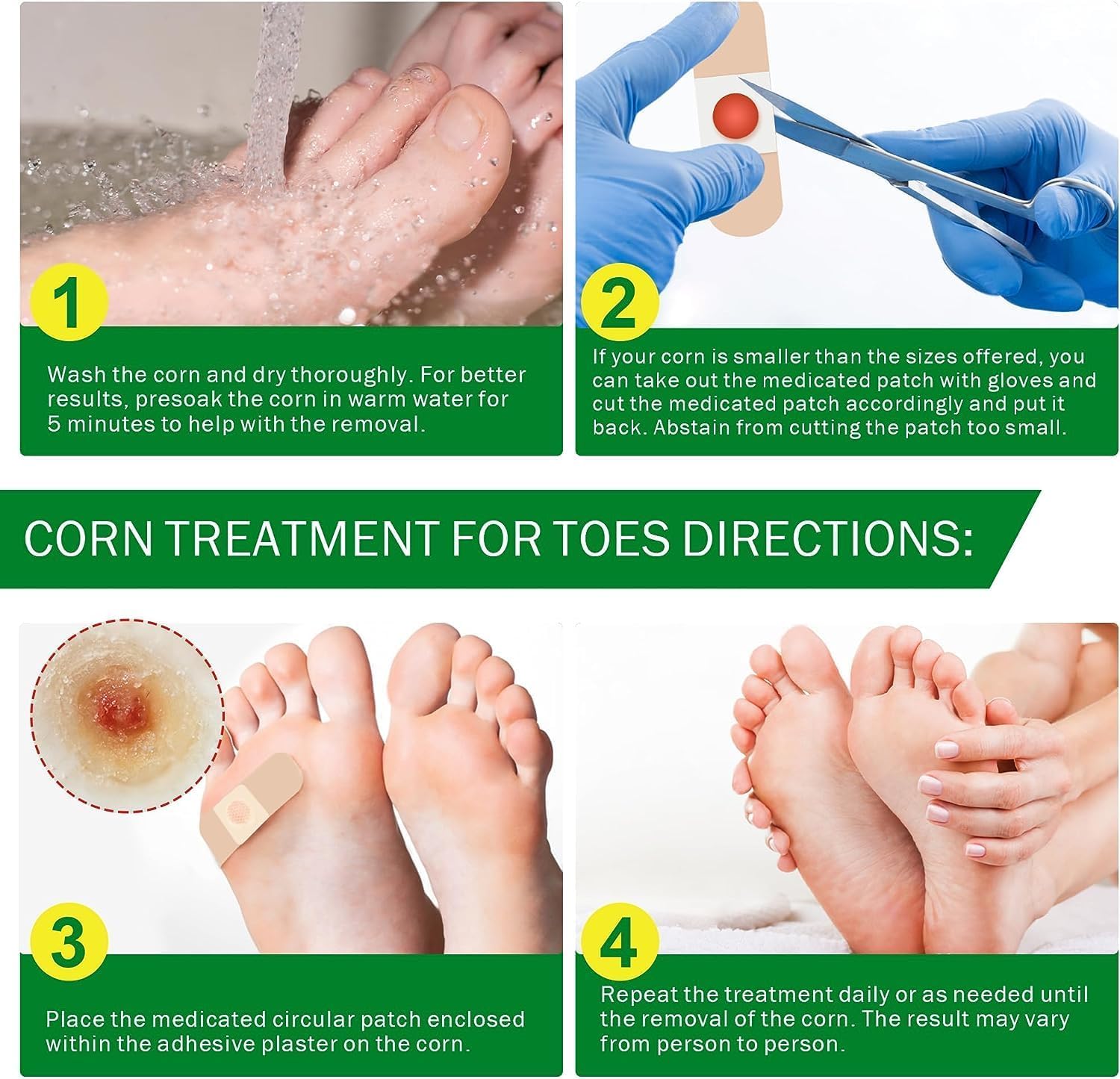 1

Wash the corn and dry thoroughly. For better results, presoak the corn in warm water for 5 minutes to help with the removal.

2

If your corn is smaller than the sizes offered, you can take out the medicated patch with gloves and cut the medicated patch accordingly and put it back. Abstain from cutting the patch too small.

CORN TREATMENT FOR TOES DIRECTIONS:

3

Place the medicated circular patch enclosed within the adhesive plaster on the corn.

4

Repeat the treatment daily or as needed until the removal of the corn. The result may vary from person to person.